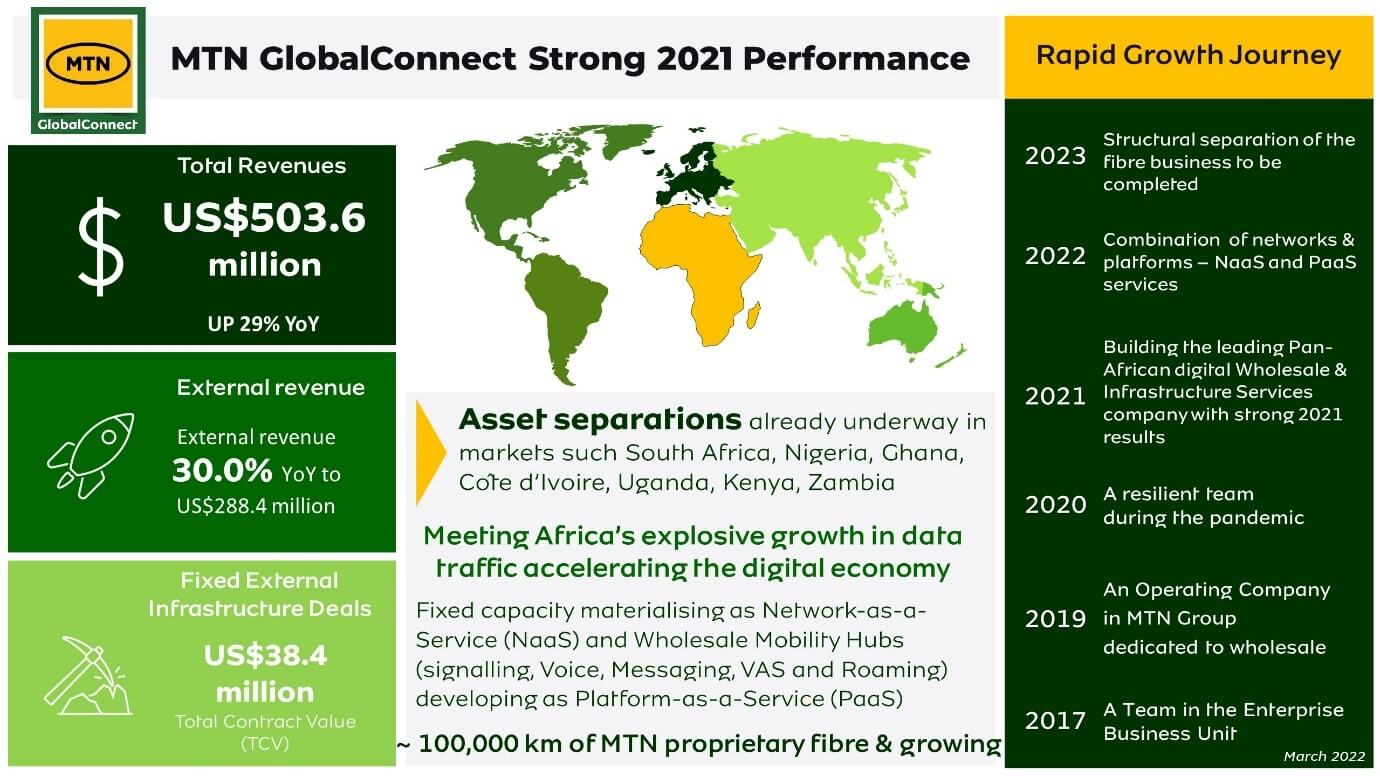 MTN
GlobalConnect

MTN GlobalConnect Strong 2021 Performance

Total Revenues
$
US$503.6 million
UP 29% YoY

External revenue
External revenue
30.0% YoY to
US$288.4 million

Fixed External Infrastructure Deals
US$38.4 million
Total Contract Value (TCV)

Asset separations already underway in markets such South Africa, Nigeria, Ghana, Cote d'Ivoire, Uganda, Kenya, Zambia

Meeting Africa's explosive growth in data traffic accelerating the digital economy

Fixed capacity materialising as Network-as-a-Service (NaaS) and Wholesale Mobility Hubs (signalling, Voice, Messaging, VAS and Roaming) developing as Platform-as-a-Service (PaaS)

~ 100,000 km of MTN proprietary fibre & growing

Rapid Growth Journey

2023 Structural separation of the fibre business to be completed

2022 Combination of networks & platforms – NaaS and PaaS services

2021 Building the leading Pan-African digital Wholesale & Infrastructure Services company with strong 2021 results

2020 A resilient team during the pandemic

2019 An Operating Company in MTN Group dedicated to wholesale

2017 A Team in the Enterprise Business Unit

March 2022